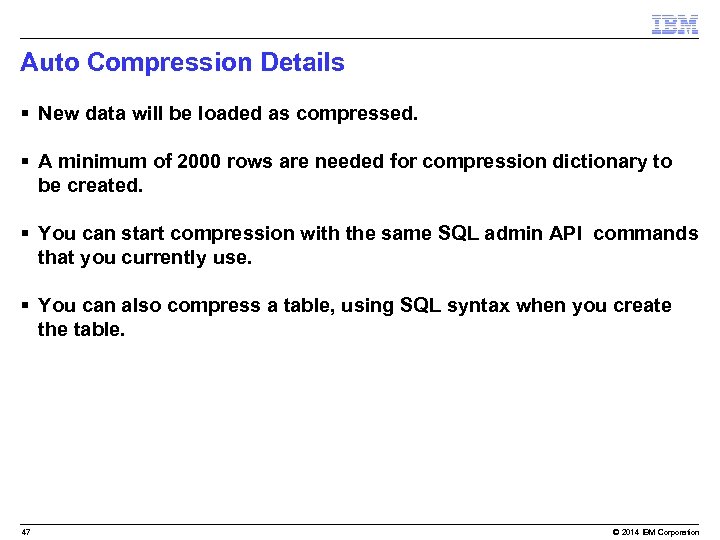 IBM

Auto Compression Details

▪ New data will be loaded as compressed.

▪ A minimum of 2000 rows are needed for compression dictionary to be created.

▪ You can start compression with the same SQL admin API commands that you currently use.

▪ You can also compress a table, using SQL syntax when you create the table.

47

© 2014 IBM Corporation